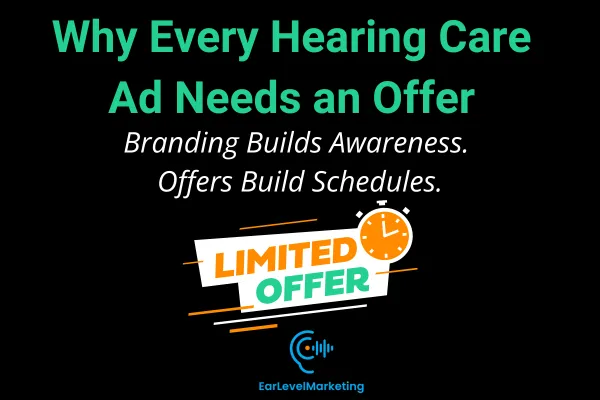 Why Every Hearing Care Ad Needs an Offer

Branding Builds Awareness.
Offers Build Schedules.

LIMITED
OFFER

EarLevelMarketing